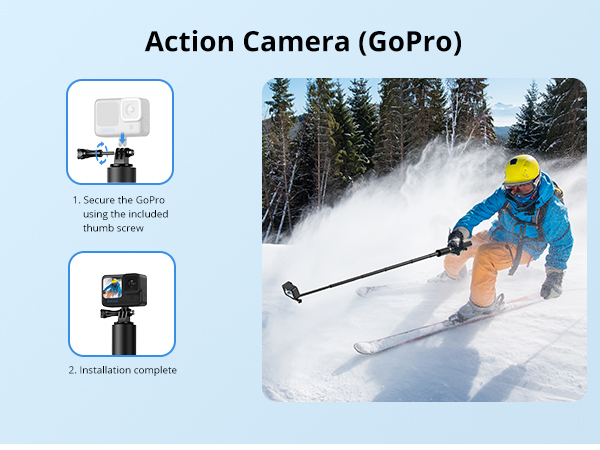 Action Camera (GoPro)

1. Secure the GoPro using the included thumb screw

2. Installation complete